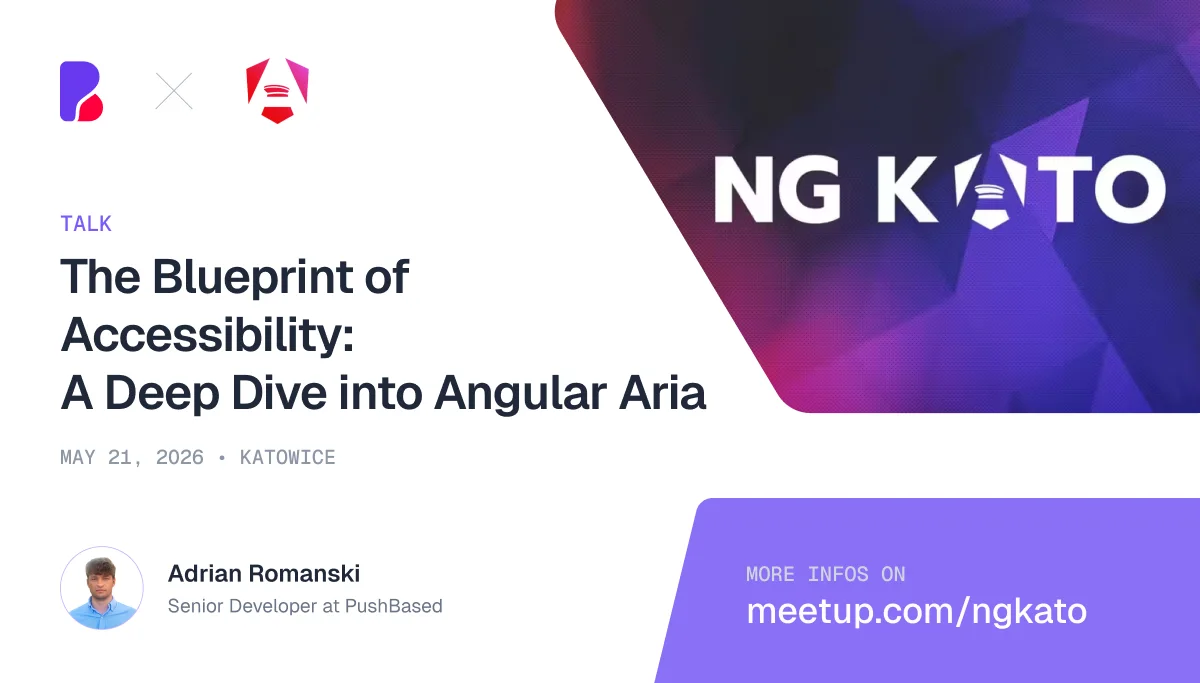 NG KATO

TALK

The Blueprint of Accessibility: A Deep Dive into Angular Aria

MAY 21, 2026 • KATOWICE

Adrian Romanski
Senior Developer at PushBased

MORE INFOS ON
meetup.com/ngkato